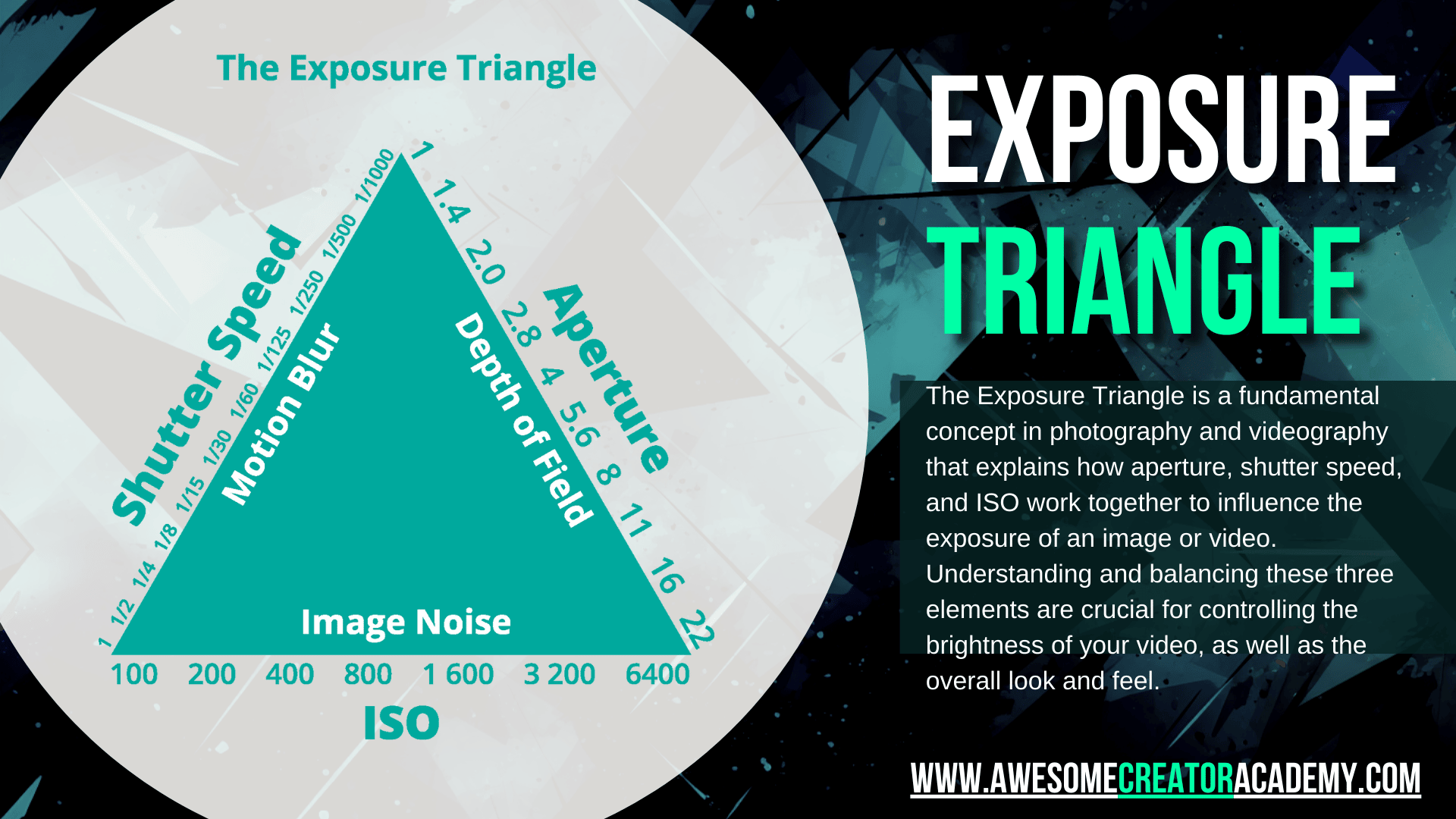 The Exposure Triangle

Shutter Speed

1 1/2 1/4 1/8 1/15 1/30 1/60 1/125 1/250 1/500 1/1000

Motion Blur

Aperture

1 1.4 2.0 2.8 4 5.6 8 11 16 22

Depth of Field

Image Noise

100 200 400 800 1 600 3 200 6400

ISO

EXPOSURE TRIANGLE

The Exposure Triangle is a fundamental concept in photography and videography that explains how aperture, shutter speed, and ISO work together to influence the exposure of an image or video. Understanding and balancing these three elements are crucial for controlling the brightness of your video, as well as the overall look and feel.

WWW.AWESOMECREATORACADEMY.COM